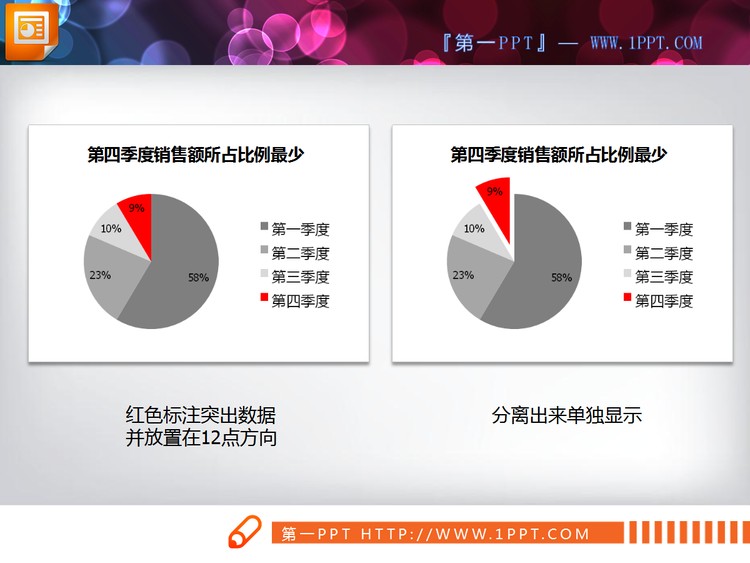 『第一PPT』— WWW.1PPT.COM

第四季度销售额所占比例最少

9%
10%
23%
58%

第一季度
第二季度
第三季度
第四季度

第四季度销售额所占比例最少

9%
10%
23%
58%

第一季度
第二季度
第三季度
第四季度

红色标注突出数据
并放置在12点方向

分离出来单独显示

第一PPT HTTP://WWW.1PPT.COM